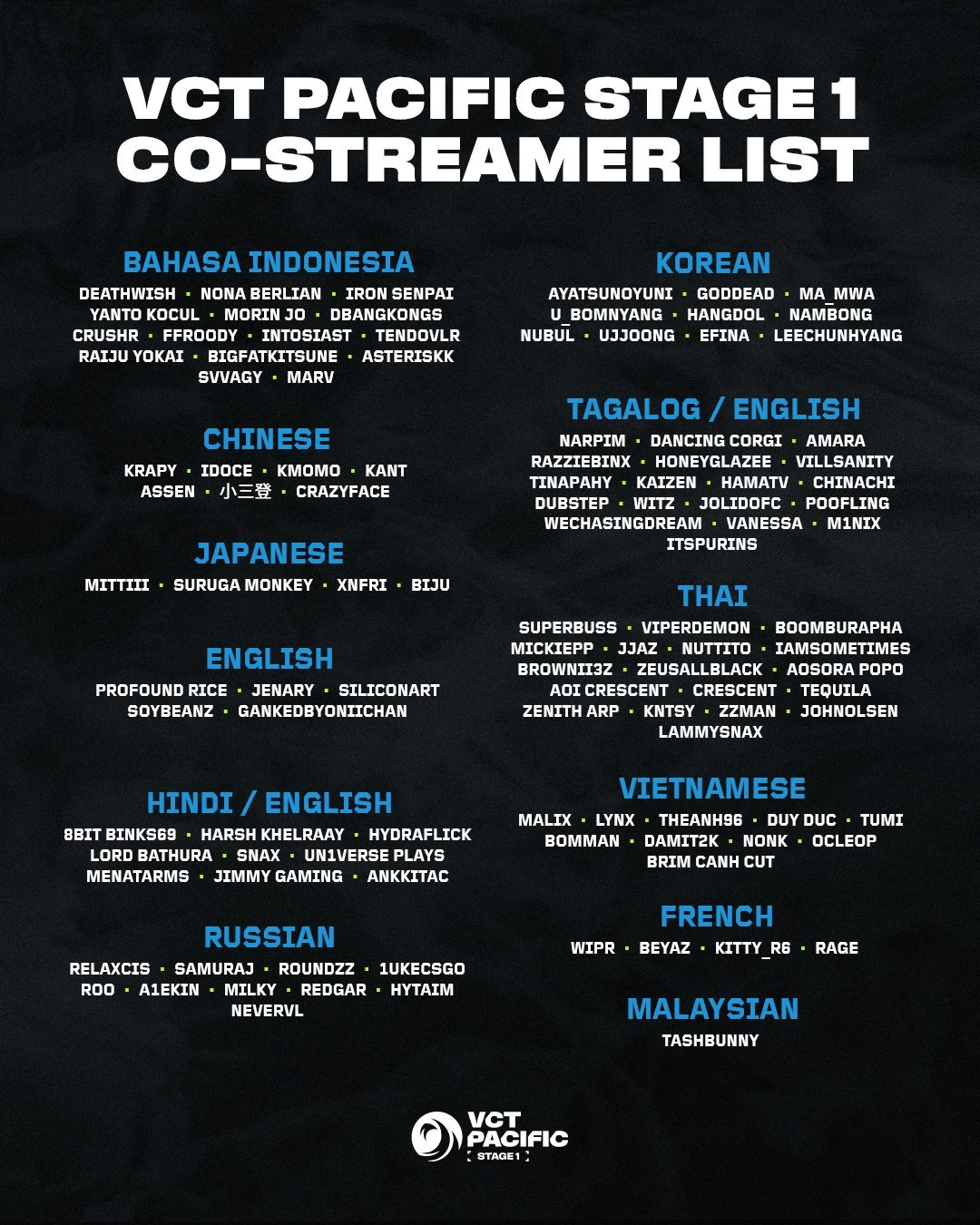 VCT PACIFIC STAGE 1
CO-STREAMER LIST

BAHASA INDONESIA
DEATHWISH · NONA BERLIAN · IRON SENPAI
YANTO KOCUL · MORIN JO · DBANGKONGS
CRUSHR · FFROODY · INTOSIAST · TENDOVLR
RAIJU YOKAI · BIGFATKITSUNE · ASTERISKK
SVVAGY · MARV

CHINESE
KRAPY · IDOCE · KMOMO · KANT
ASSEN · 小三登 · CRAZYFACE

JAPANESE
MITTIII · SURUGA MONKEY · XNFRI · BIJU

ENGLISH
PROFOUND RICE · JENARY · SILICONART
SOYBEANZ · GANKEDBYONIICHAN

HINDI / ENGLISH
8BIT BINKS69 · HARSH KHELRAAY · HYDRAFLICK
LORD BATHURA · SNAX · UN1VERSE PLAYS
MENATARMS · JIMMY GAMING · ANKKITAC

RUSSIAN
RELAXCIS · SAMURAJ · ROUNDZZ · 1UKECSGO
ROO · A1EKIN · MILKY · REDGAR · HYTAIM
NEVERVL

KOREAN
AYATSUNOYUNI · GODDEAD · MA_MWA
U_BOMNYANG · HANGDOL · NAMBONG
NUBUL · UJJOONG · EFINA · LEECHUNHYANG

TAGALOG / ENGLISH
NARPIM · DANCING CORGI · AMARA
RAZZIEBINX · HONEYGLAZEE · VILLSANITY
TINAPAHY · KAIZEN · HAMATV · CHINACHI
DUBSTEP · WITZ · JOLIDOFC · POOFLING
WECHASINGDREAM · VANESSA · M1NIX
ITSPURINS

THAI
SUPERBUSS · VIPERDEMON · BOOMBURAPHA
MICKIEPP · JJAZ · NUTTITO · IAMSOMETIMES
BROWNII3Z · ZEUSALLBLACK · AOSORA POPO
AOI CRESCENT · CRESCENT · TEQUILA
ZENITH ARP · KNTSY · ZZMAN · JOHNOLSEN
LAMMYSNAX

VIETNAMESE
MALIX · LYNX · THEANH96 · DUY DUC · TUMI
BOMMAN · DAMIT2K · NONK · OCLEOP
BRIM CANH CUT

FRENCH
WIPR · BEYAZ · KITTY_R6 · RAGE

MALAYSIAN
TASHBUNNY

VCT PACIFIC
STAGE 1